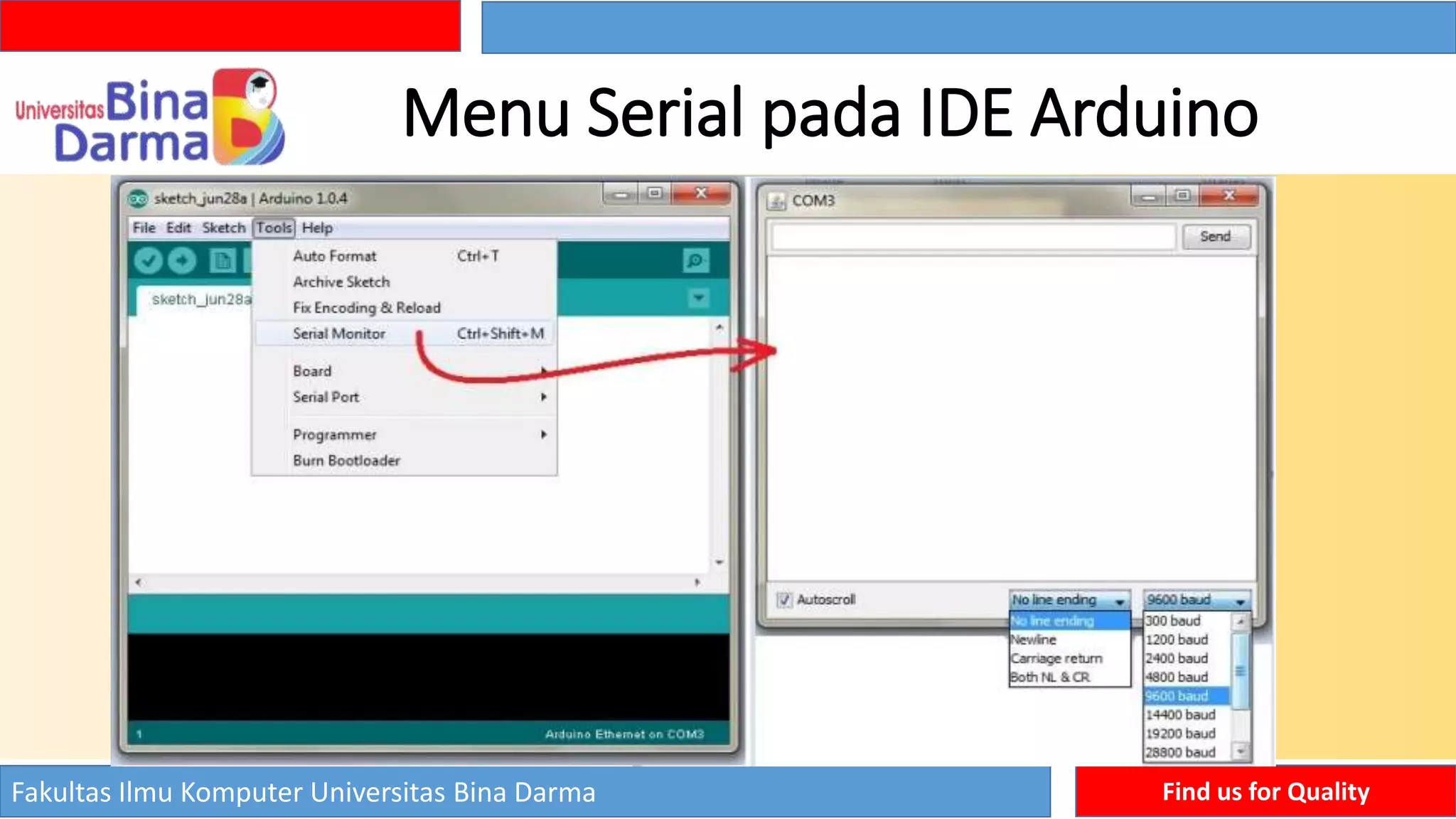 Universitas Bina Darma

Menu Serial pada IDE Arduino

sketch_jun28a | Arduino 1.0.4

File Edit Sketch Tools Help

sketch_jun28a

Auto Format Ctrl+T
Archive Sketch
Fix Encoding & Reload
Serial Monitor Ctrl+Shift+M
Board
Serial Port
Programmer
Burn Bootloader

1 Arduino Ethernet on COM3

COM3

Send

Autoscroll

No line ending
No line ending
Newline
Carriage return
Both NL & CR

9600 baud
300 baud
1200 baud
2400 baud
4800 baud
9600 baud
14400 baud
19200 baud
28800 baud

Fakultas Ilmu Komputer Universitas Bina Darma

Find us for Quality